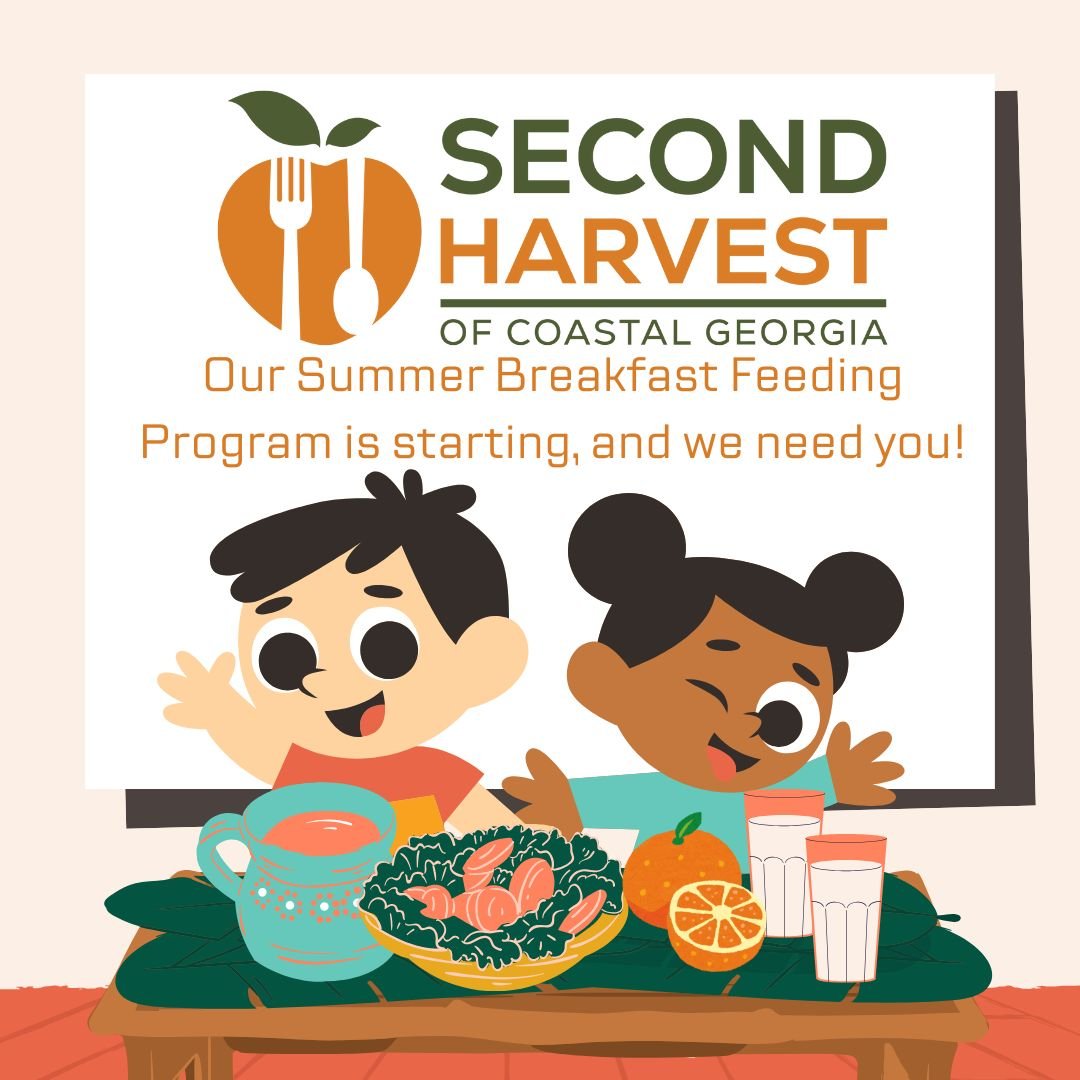 SECOND
HARVEST
OF COASTAL GEORGIA

Our Summer Breakfast Feeding Program is starting, and we need you!